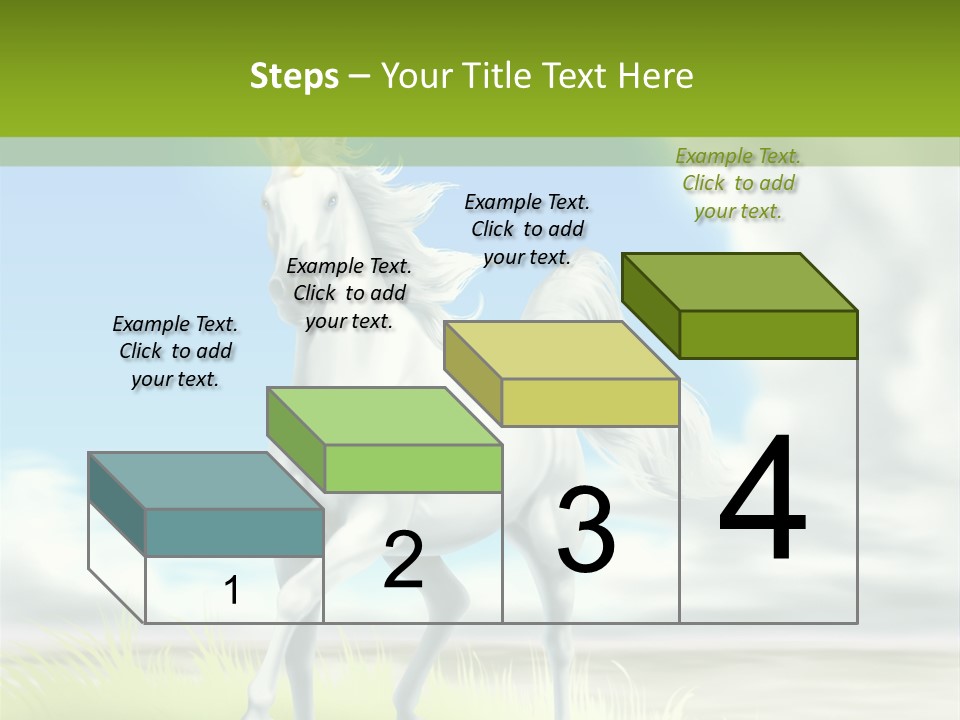 Steps – Your Title Text Here

Example Text. Click to add your text.

Example Text. Click to add your text.

Example Text. Click to add your text.

Example Text. Click to add your text.

1

2

3

4